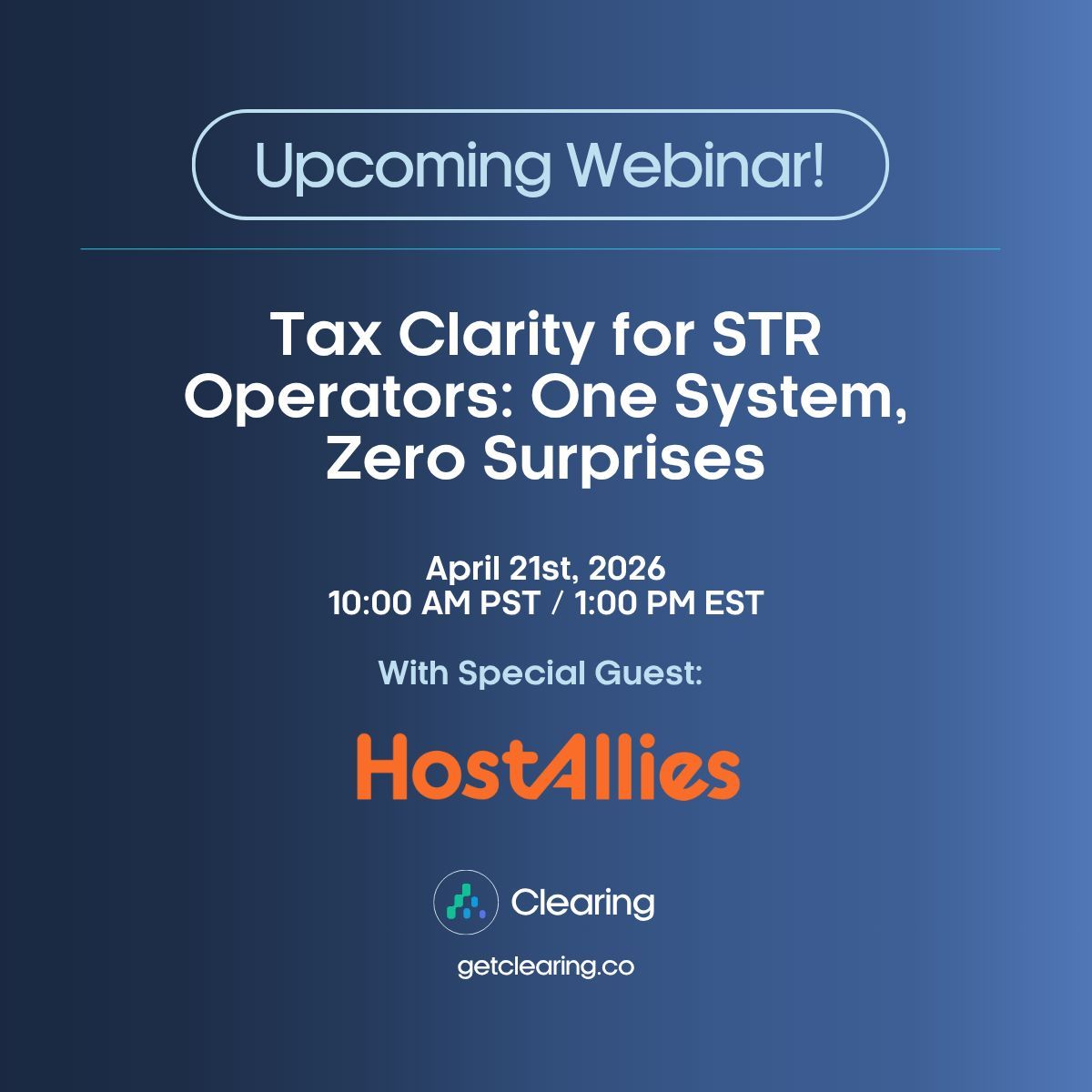 Upcoming Webinar!

Tax Clarity for STR Operators: One System, Zero Surprises

April 21st, 2026
10:00 AM PST / 1:00 PM EST

With Special Guest:

HostAllies

Clearing

getclearing.co